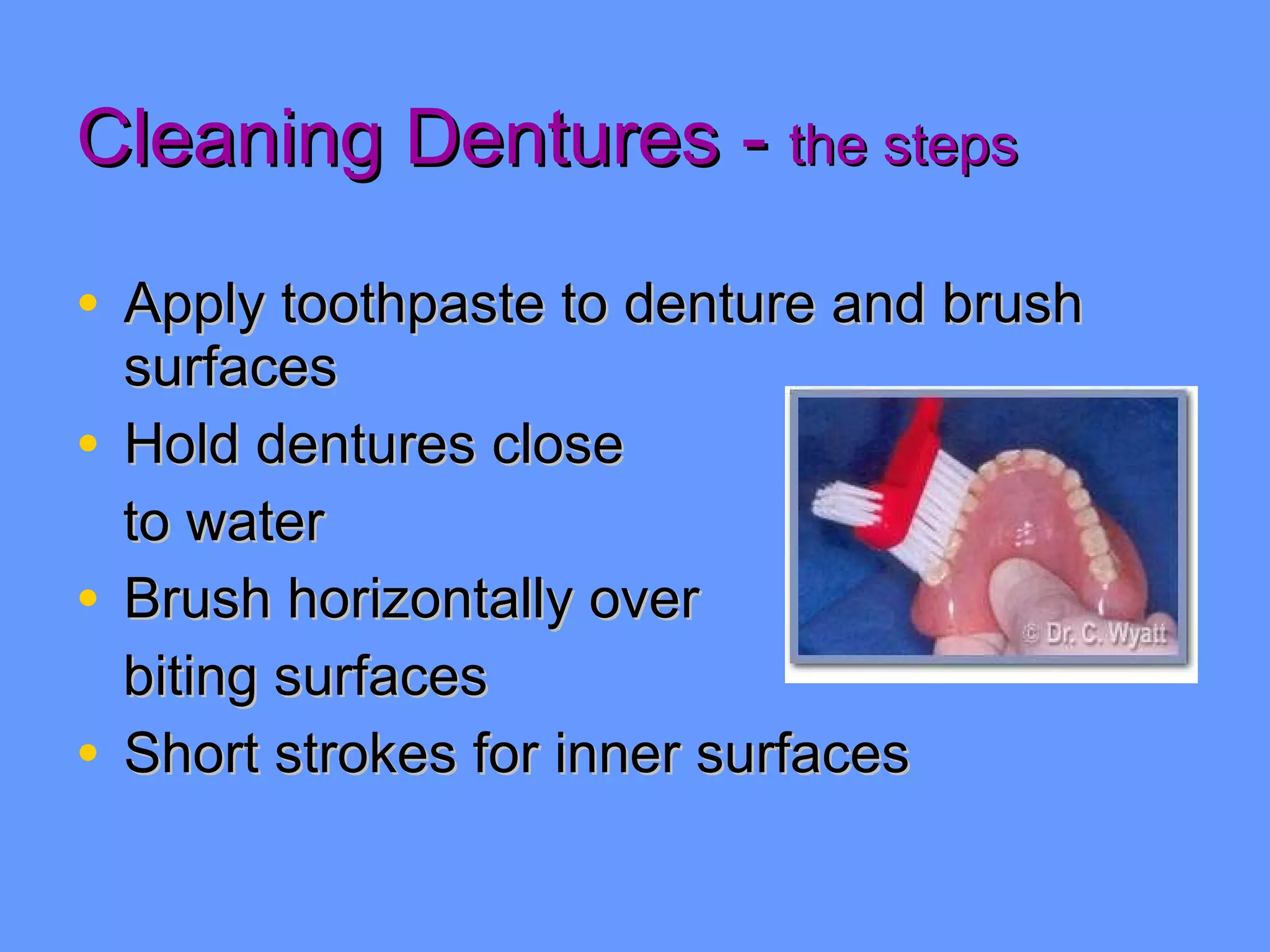 Cleaning Dentures - the steps

• Apply toothpaste to denture and brush surfaces
• Hold dentures close to water
• Brush horizontally over biting surfaces
• Short strokes for inner surfaces

© Dr. C. Wyatt